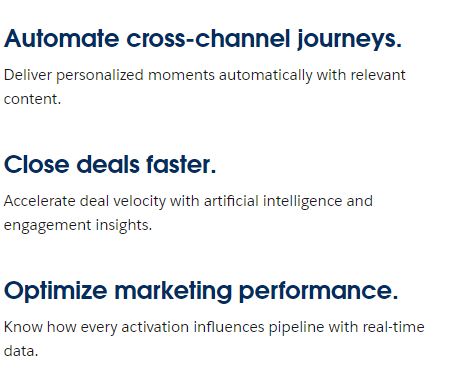 Automate cross-channel journeys.

Deliver personalized moments automatically with relevant content.

Close deals faster.

Accelerate deal velocity with artificial intelligence and engagement insights.

Optimize marketing performance.

Know how every activation influences pipeline with real-time data.